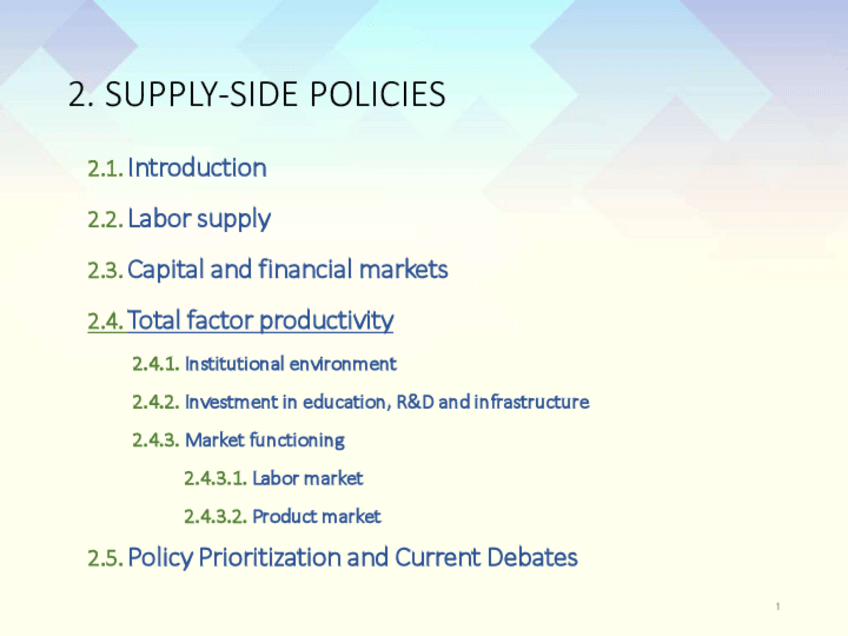 2. SUPPLY-SIDE POLICIES

2.1. Introduction

2.2. Labor supply

2.3. Capital and financial markets

2.4. Total factor productivity

2.4.1. Institutional environment

2.4.2. Investment in education, R&D and infrastructure

2.4.3. Market functioning

2.4.3.1. Labor market

2.4.3.2. Product market

2.5. Policy Prioritization and Current Debates

1